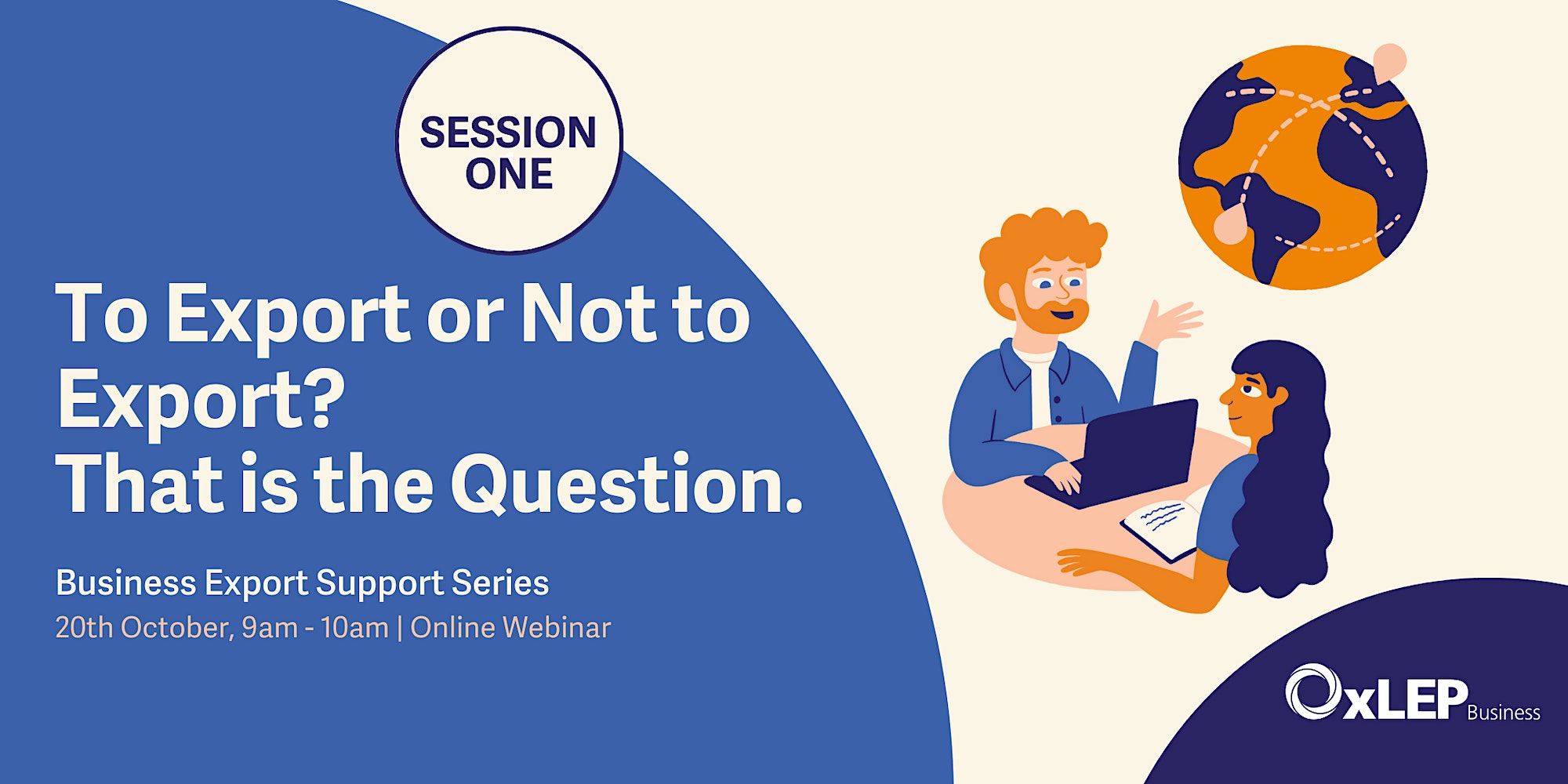 SESSION ONE

To Export or Not to Export?
That is the Question.

Business Export Support Series
20th October, 9am - 10am | Online Webinar

OxLEP Business